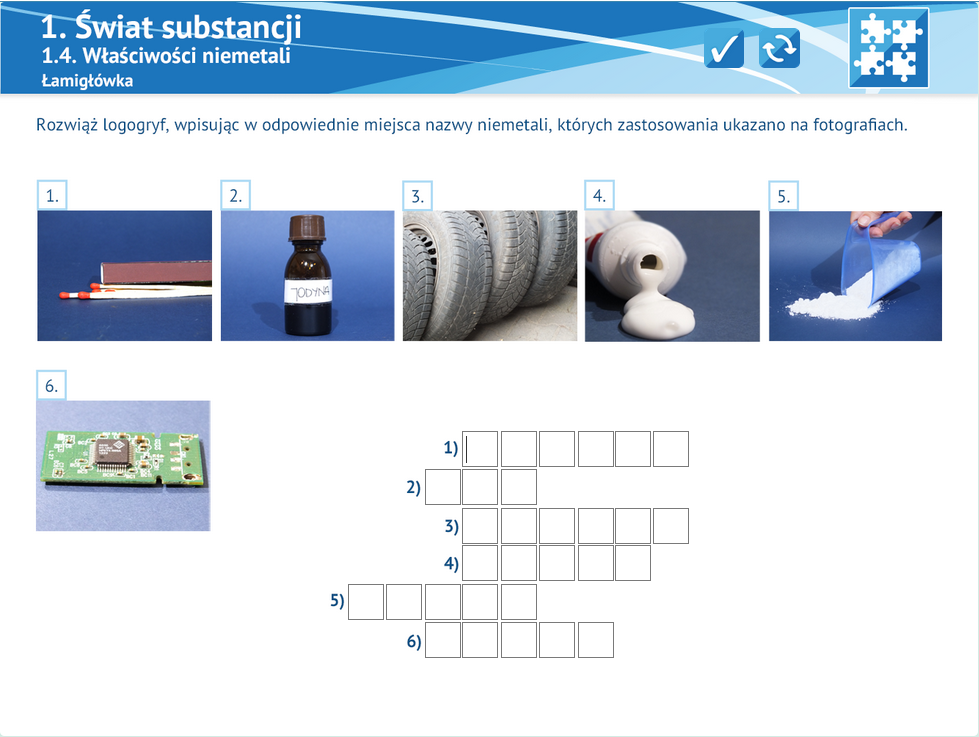 1. Świat substancji
1.4. Właściwości niemetali
Łamigłówka

Rozwiąż logogryf, wpisując w odpowiednie miejsca nazwy niemetali, których zastosowania ukazano na fotografiach.

1.

2.

JODYNA

3.

4.

5.

6.

1)
2)
3)
4)
5)
6)